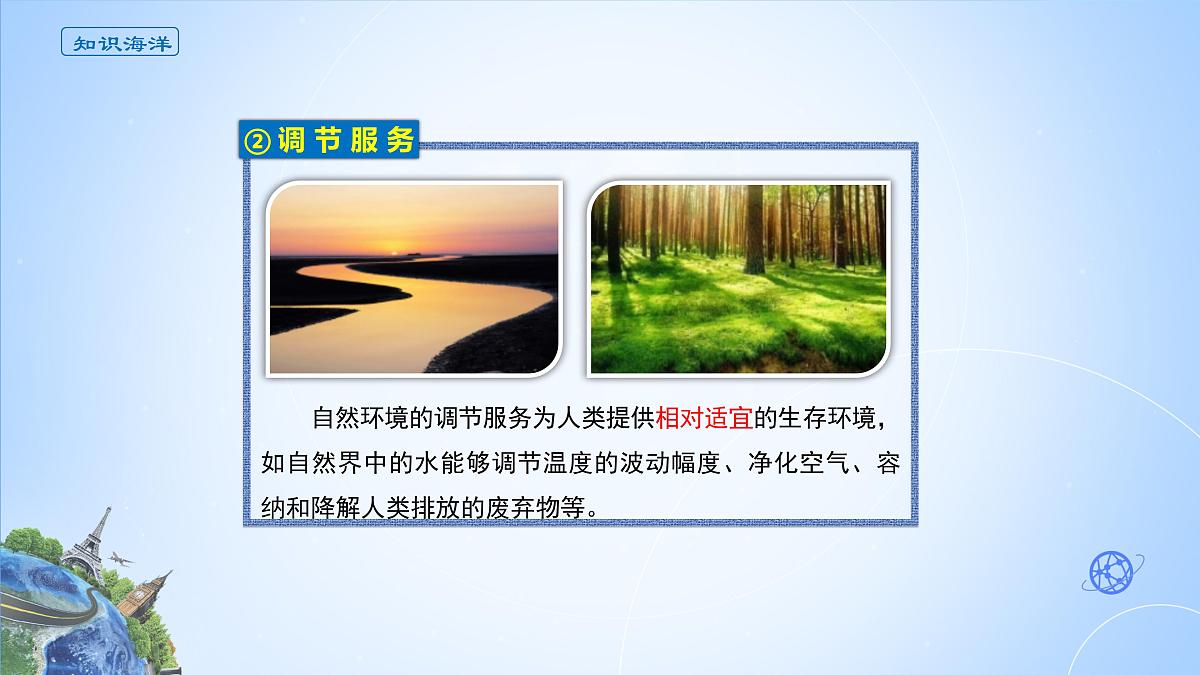 知识海洋

②调节服务

自然环境的调节服务为人类提供相对适宜的生存环境，如自然界中的水能够调节温度的波动幅度、净化空气、容纳和降解人类排放的废弃物等。